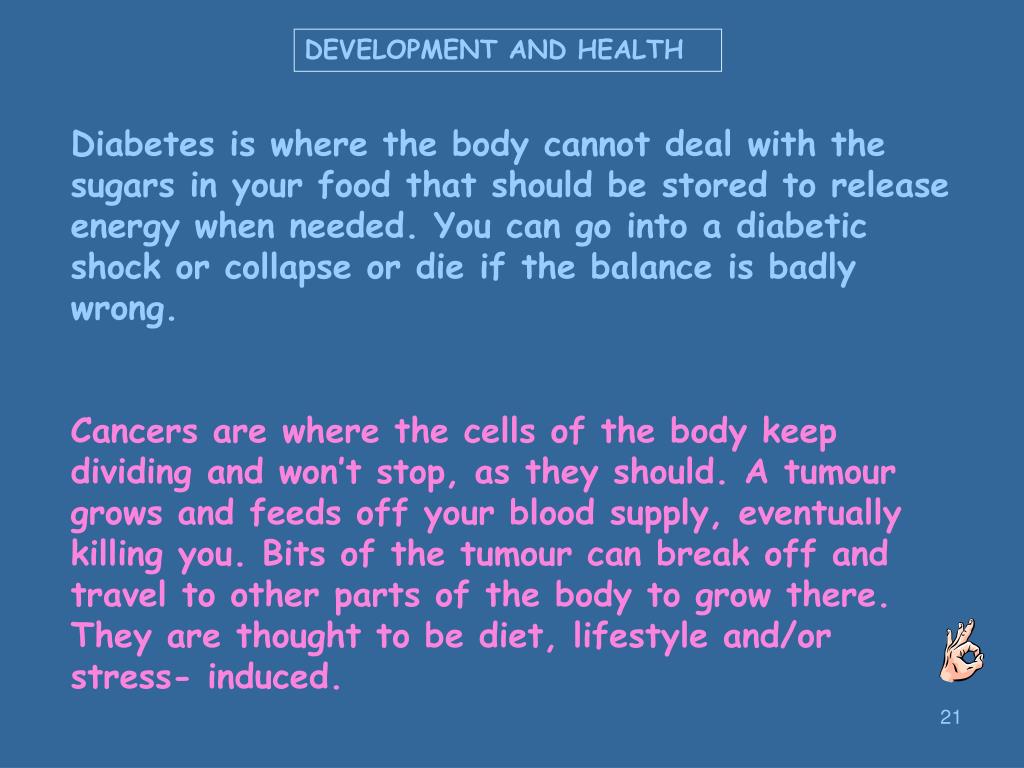 DEVELOPMENT AND HEALTH

Diabetes is where the body cannot deal with the sugars in your food that should be stored to release energy when needed. You can go into a diabetic shock or collapse or die if the balance is badly wrong.

Cancers are where the cells of the body keep dividing and won't stop, as they should. A tumour grows and feeds off your blood supply, eventually killing you. Bits of the tumour can break off and travel to other parts of the body to grow there. They are thought to be diet, lifestyle and/or stress- induced.

21